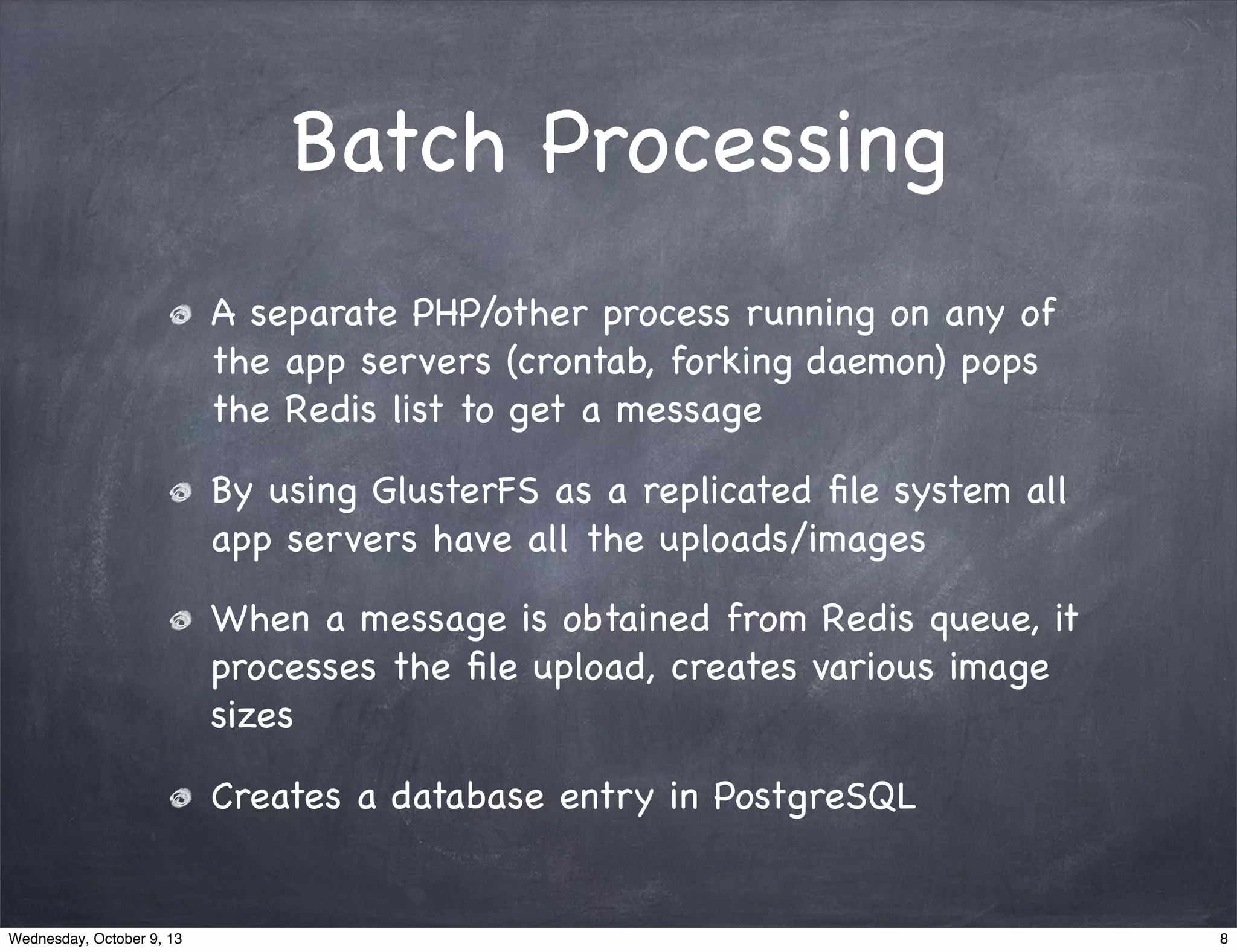 Batch Processing

A separate PHP/other process running on any of the app servers (crontab, forking daemon) pops the Redis list to get a message

By using GlusterFS as a replicated file system all app servers have all the uploads/images

When a message is obtained from Redis queue, it processes the file upload, creates various image sizes

Creates a database entry in PostgreSQL

Wednesday, October 9, 13

8